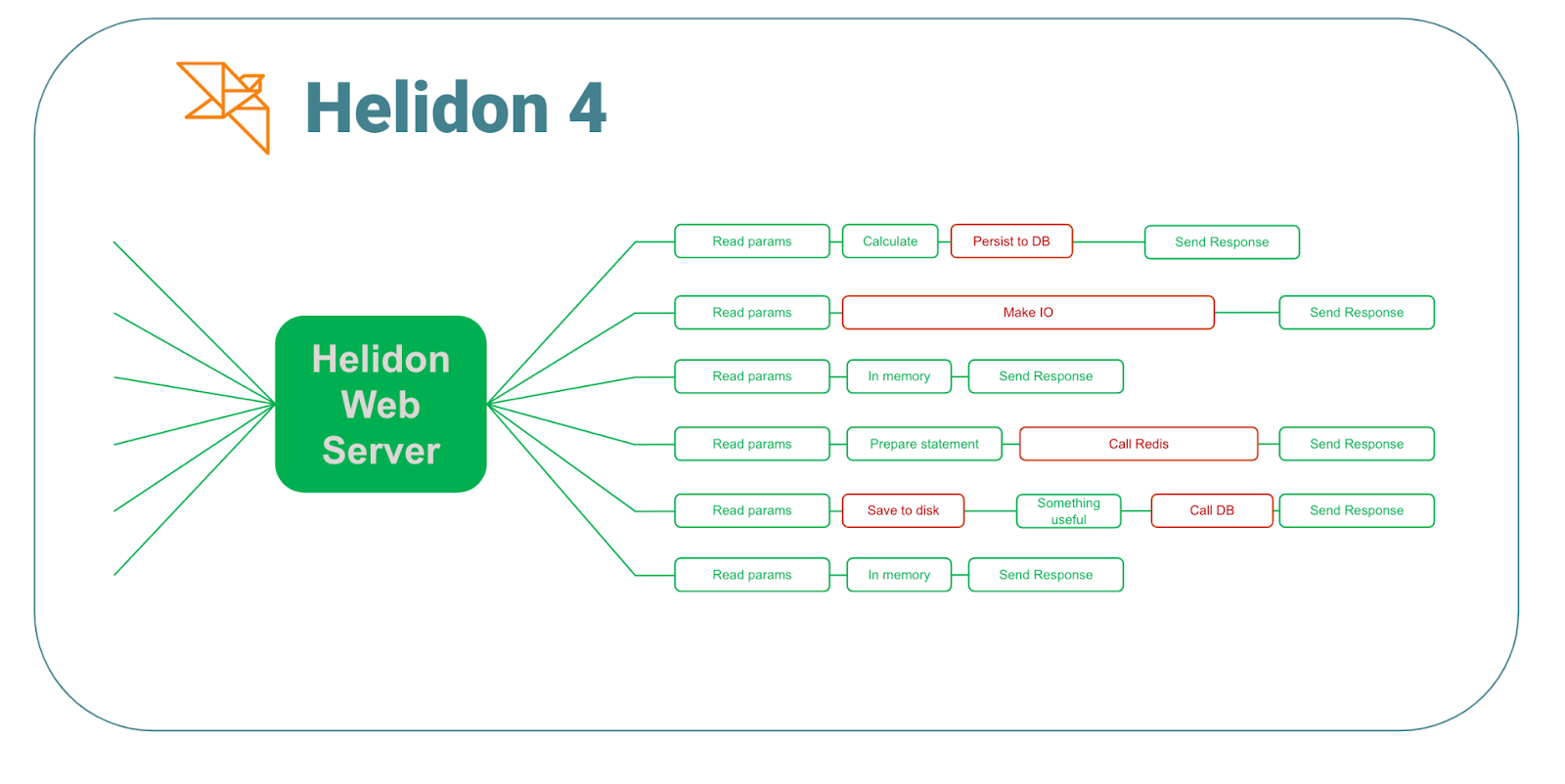 Helidon 4

Helidon Web Server

Read params
Calculate
Persist to DB
Send Response

Read params
Make IO
Send Response

Read params
In memory
Send Response

Read params
Prepare statement
Call Redis
Send Response

Read params
Save to disk
Something useful
Call DB
Send Response

Read params
In memory
Send Response